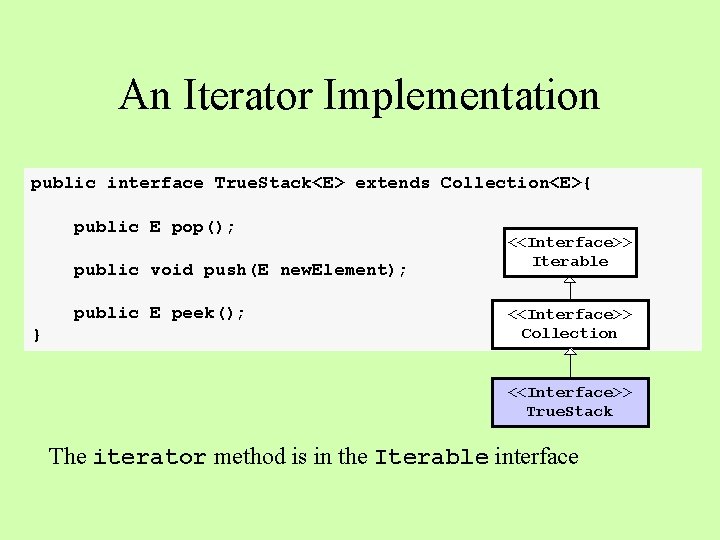 An Iterator Implementation

public interface TrueStack<E> extends Collection<E>{

public E pop();

public void push(E newElement);

public E peek();
}

<<Interface>>
Iterable

<<Interface>>
Collection

<<Interface>>
TrueStack

The iterator method is in the Iterable interface